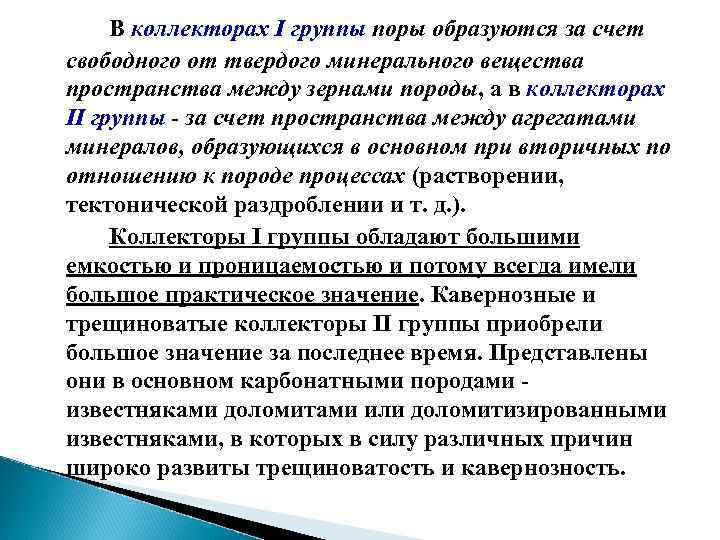 В коллекторах I группы поры образуются за счет свободного от твердого минерального вещества пространства между зернами породы, а в коллекторах II группы - за счет пространства между агрегатами минералов, образующихся в основном при вторичных по отношению к породе процессах (растворении, тектонической раздроблении и т. д.).

Коллекторы I группы обладают большими емкостью и проницаемостью и потому всегда имели большое практическое значение. Кавернозные и трещиноватые коллекторы II группы приобрели большое значение за последнее время. Представлены они в основном карбонатными породами - известняками доломитами или доломитизированными известняками, в которых в силу различных причин широко развиты трещиноватость и кавернозность.